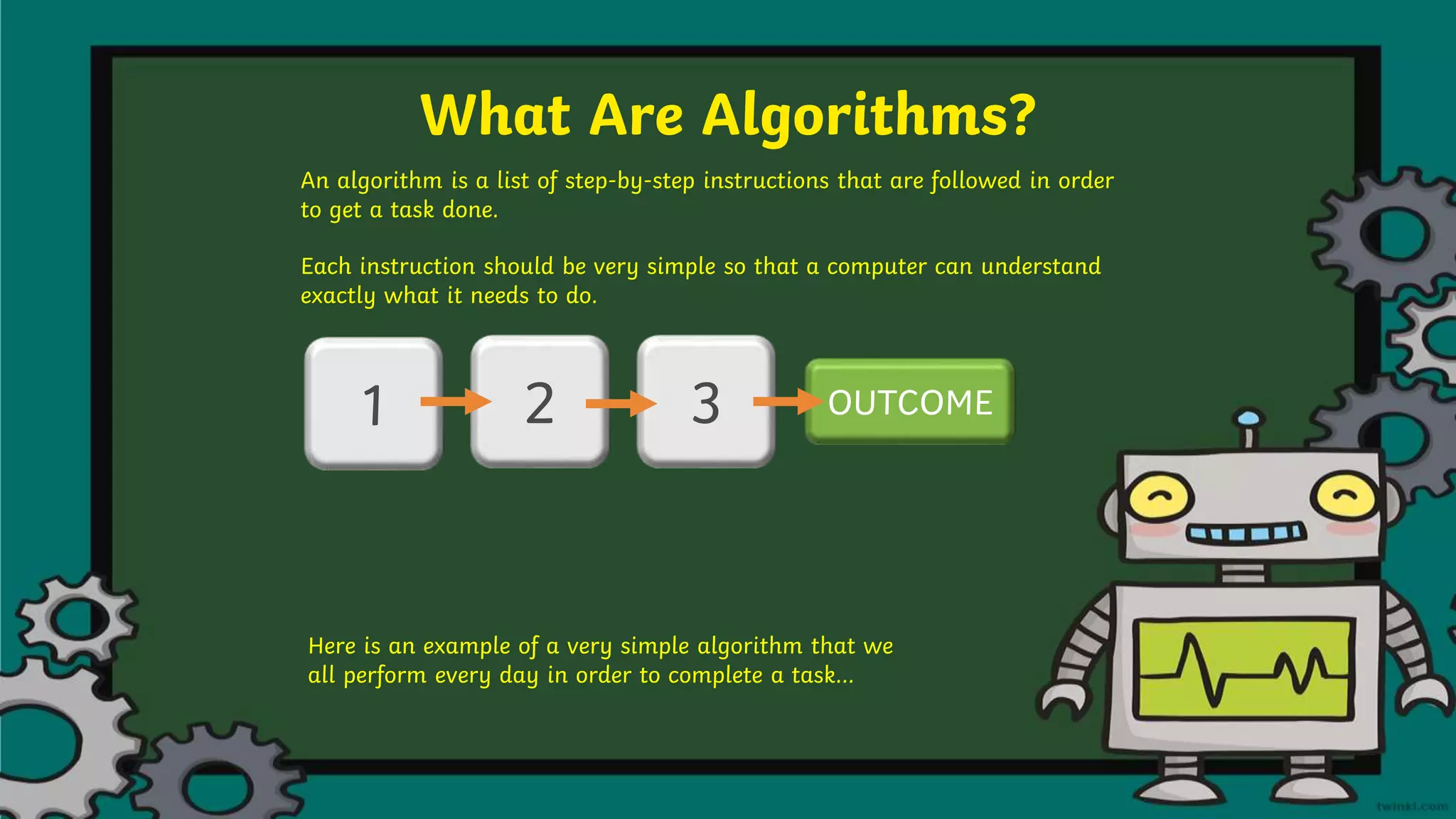 What Are Algorithms?

An algorithm is a list of step-by-step instructions that are followed in order to get a task done.

Each instruction should be very simple so that a computer can understand exactly what it needs to do.

1

2

3

OUTCOME

Here is an example of a very simple algorithm that we all perform every day in order to complete a task…

twinkl.com